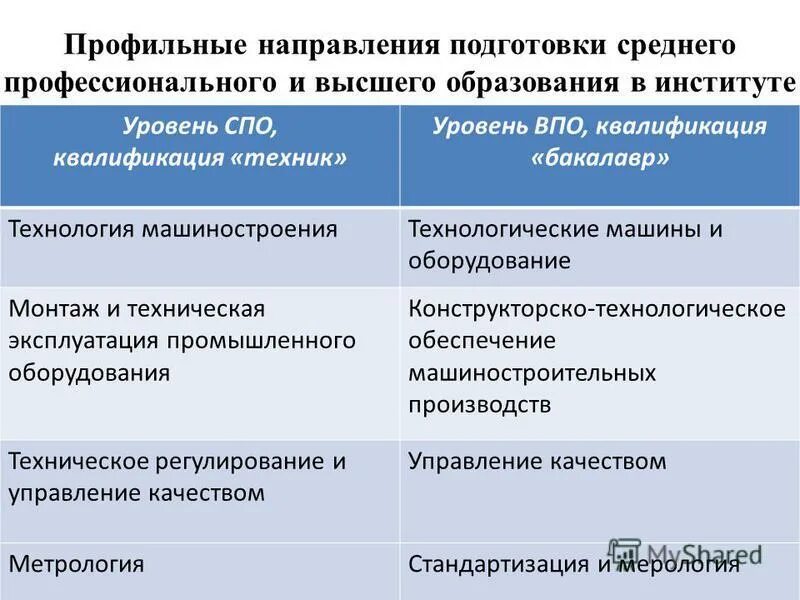 Профильные направления подготовки среднего профессионального и высшего образования в институте

| Уровень СПО, квалификация «техник» | Уровень ВПО, квалификация «бакалавр» |
|---|---|
| Технология машиностроения | Технологические машины и оборудование |
| Монтаж и техническая эксплуатация промышленного оборудования | Конструкторско-технологическое обеспечение машиностроительных производств |
| Техническое регулирование и управление качеством | Управление качеством |
| Метрология | Стандартизация и мерология |

MyShared